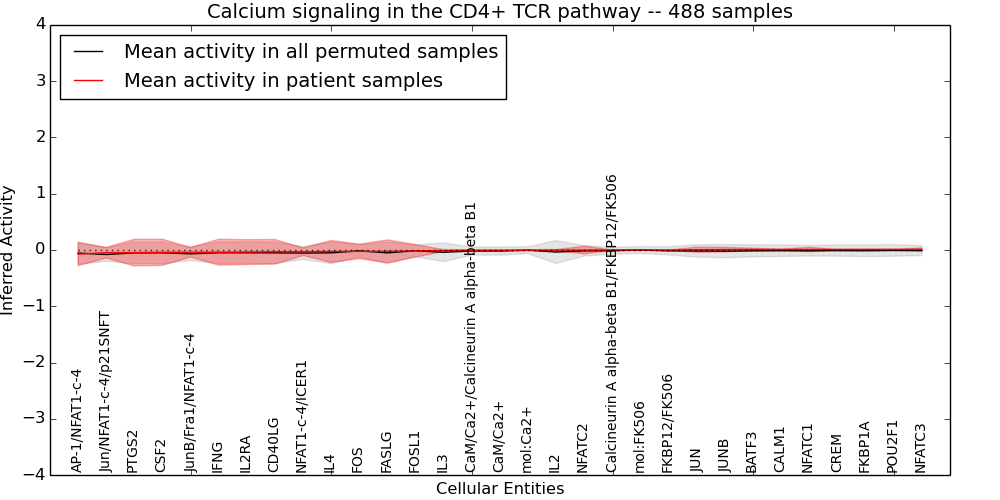 Calcium signaling in the CD4+ TCR pathway -- 488 samples

Mean activity in all permuted samples
Mean activity in patient samples

Inferred Activity

4
3
2
1
0
−1
−2
−3
−4

AP-1/NFAT1-c-4
Jun/NFAT1-c-4/p21SNFT
PTGS2
CSF2
JunB/Fra1/NFAT1-c-4
IFNG
IL2RA
CD40LG
NFAT1-c-4/ICER1
IL4
FOS
FASLG
FOSL1
IL3
CaM/Ca2+/Calcineurin A alpha-beta B1
CaM/Ca2+
mol:Ca2+
IL2
NFATC2
Calcineurin A alpha-beta B1/FKBP12/FK506
mol:FK506
FKBP12/FK506
JUN
JUNB
BATF3
CALM1
NFATC1
CREM
FKBP1A
POU2F1
NFATC3

Cellular Entities